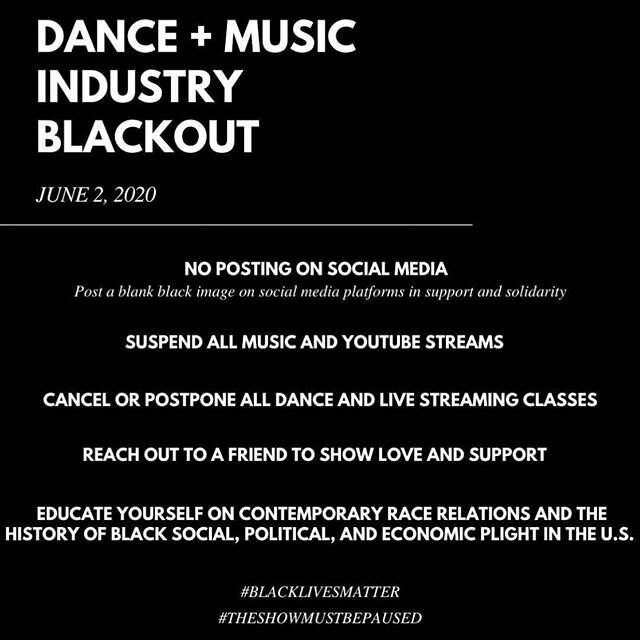 DANCE + MUSIC INDUSTRY BLACKOUT

JUNE 2, 2020

NO POSTING ON SOCIAL MEDIA
Post a blank black image on social media platforms in support and solidarity

SUSPEND ALL MUSIC AND YOUTUBE STREAMS

CANCEL OR POSTPONE ALL DANCE AND LIVE STREAMING CLASSES

REACH OUT TO A FRIEND TO SHOW LOVE AND SUPPORT

EDUCATE YOURSELF ON CONTEMPORARY RACE RELATIONS AND THE HISTORY OF BLACK SOCIAL, POLITICAL, AND ECONOMIC PLIGHT IN THE U.S.

#BLACKLIVESMATTER
#THESHOWMUSTBEPAUSED